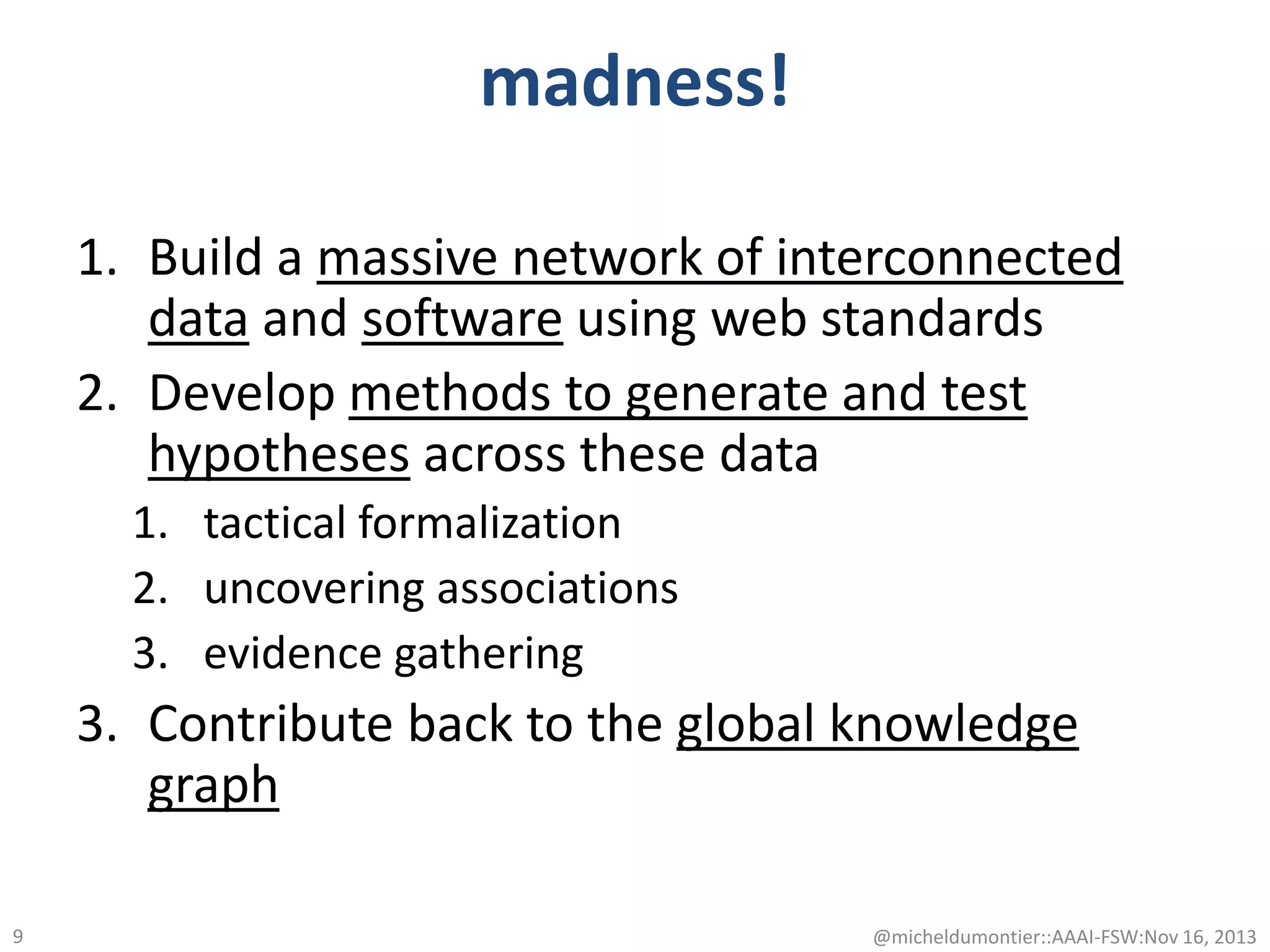 madness!

1. Build a massive network of interconnected data and software using web standards
2. Develop methods to generate and test hypotheses across these data
   1. tactical formalization
   2. uncovering associations
   3. evidence gathering
3. Contribute back to the global knowledge graph

9

@micheldumontier::AAAI-FSW:Nov 16, 2013